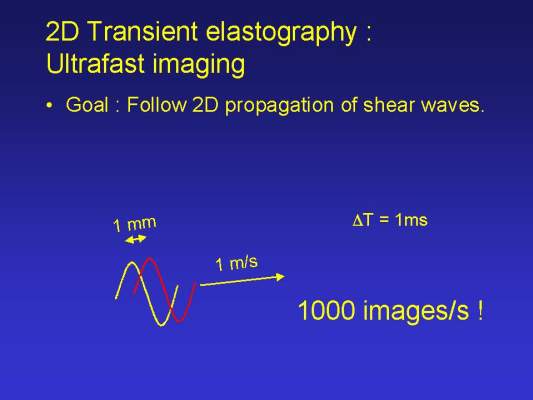 2D Transient elastography :
Ultrafast imaging

• Goal : Follow 2D propagation of shear waves.

1 mm

1 m/s

$\Delta T$ = 1ms

1000 images/s !